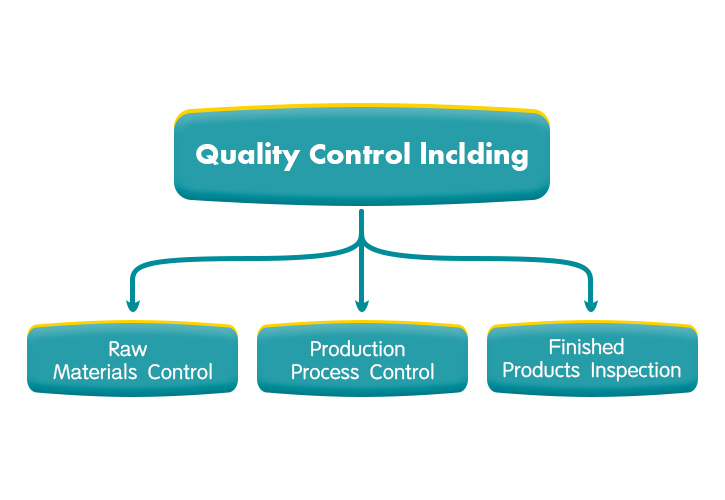 Quality Control Inclding

Raw Materials Control

Production Process Control

Finished Products Inspection